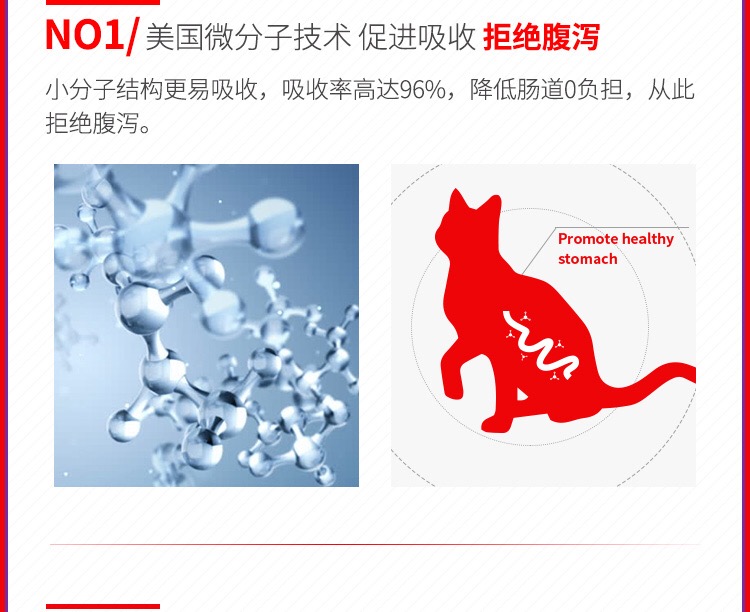 NO1/ 美国微分子技术 促进吸收 拒绝腹泻

小分子结构更易吸收，吸收率高达96%，降低肠道0负担，从此拒绝腹泻。

Promote healthy stomach